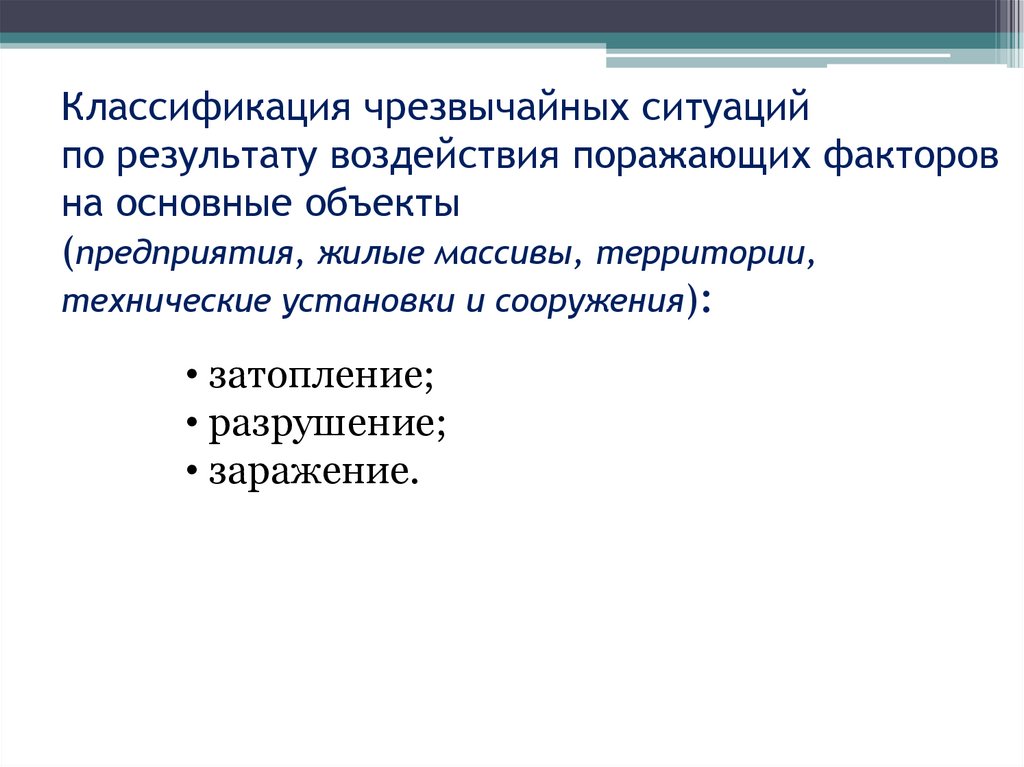 Классификация чрезвычайных ситуаций
по результату воздействия поражающих факторов на основные объекты
(предприятия, жилые массивы, территории, технические установки и сооружения):

• затопление;
• разрушение;
• заражение.